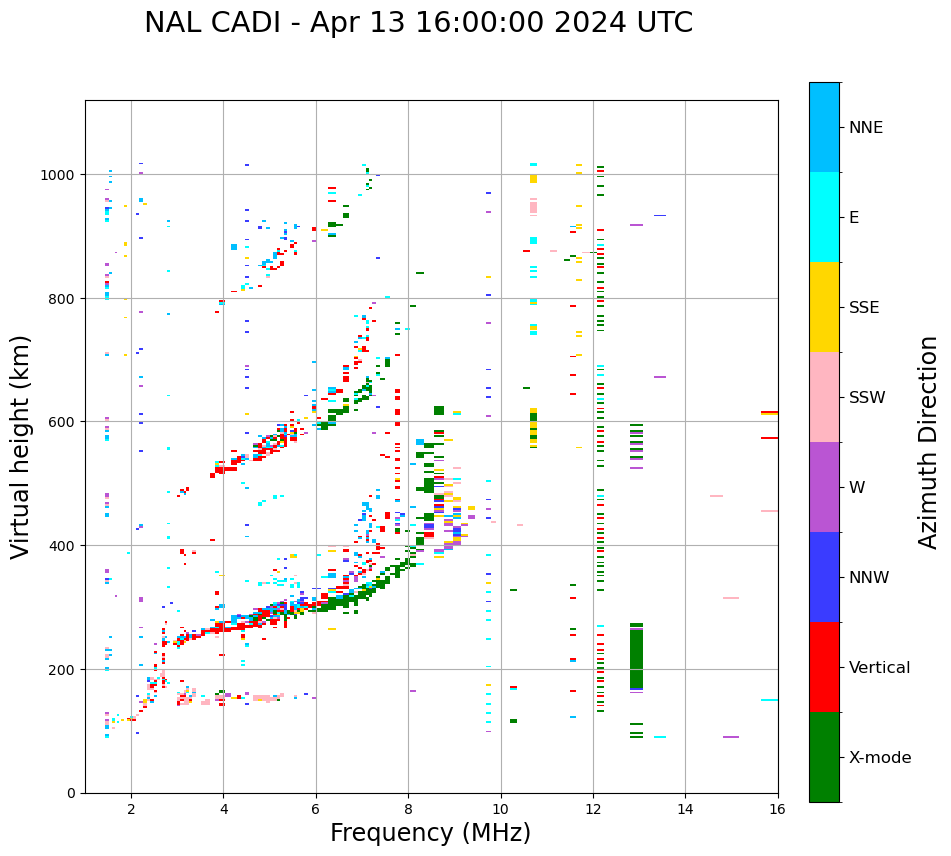 NAL CADI - Apr 13 16:00:00 2024 UTC

Virtual height (km)

1000
800
600
400
200
0

2
4
6
8
10
12
14
16

Frequency (MHz)

NNE
E
SSE
SSW
W
NNW
Vertical
X-mode

Azimuth Direction